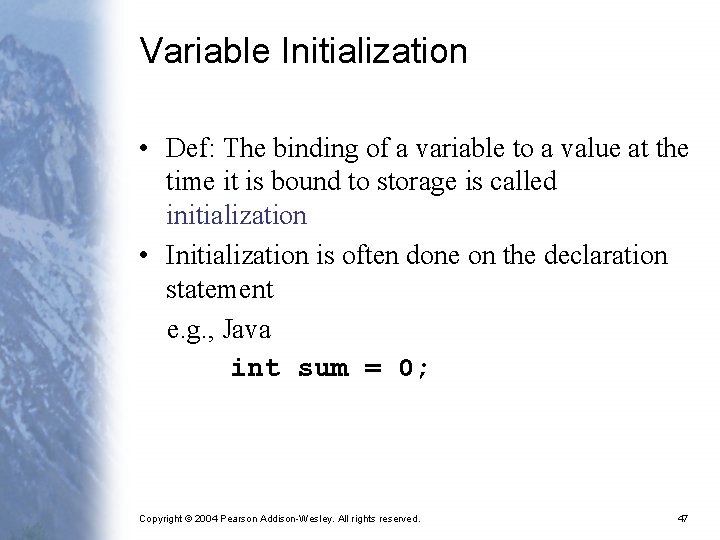 Variable Initialization

• Def: The binding of a variable to a value at the time it is bound to storage is called initialization

• Initialization is often done on the declaration statement

e.g., Java

int sum = 0;

Copyright © 2004 Pearson Addison-Wesley. All rights reserved.

47